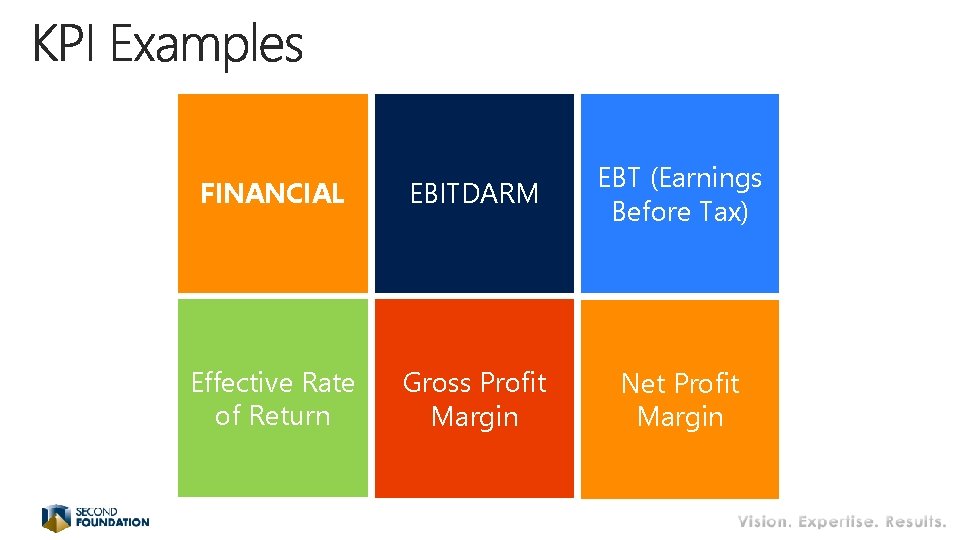 KPI Examples

FINANCIAL

EBITDARM

EBT (Earnings Before Tax)

Effective Rate of Return

Gross Profit Margin

Net Profit Margin

SECOND FOUNDATION

Vision. Expertise. Results.